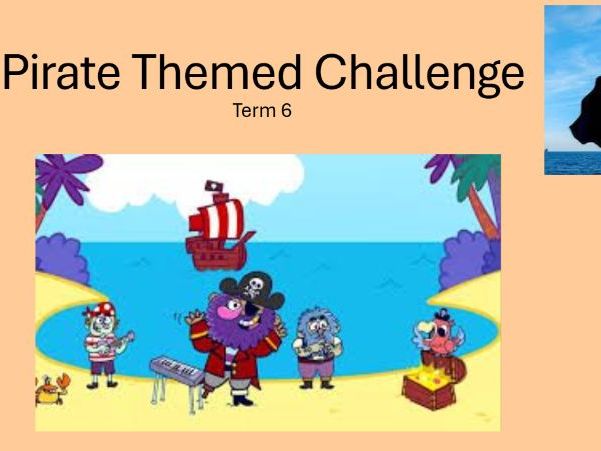 Pirate Themed Challenge

Term 6